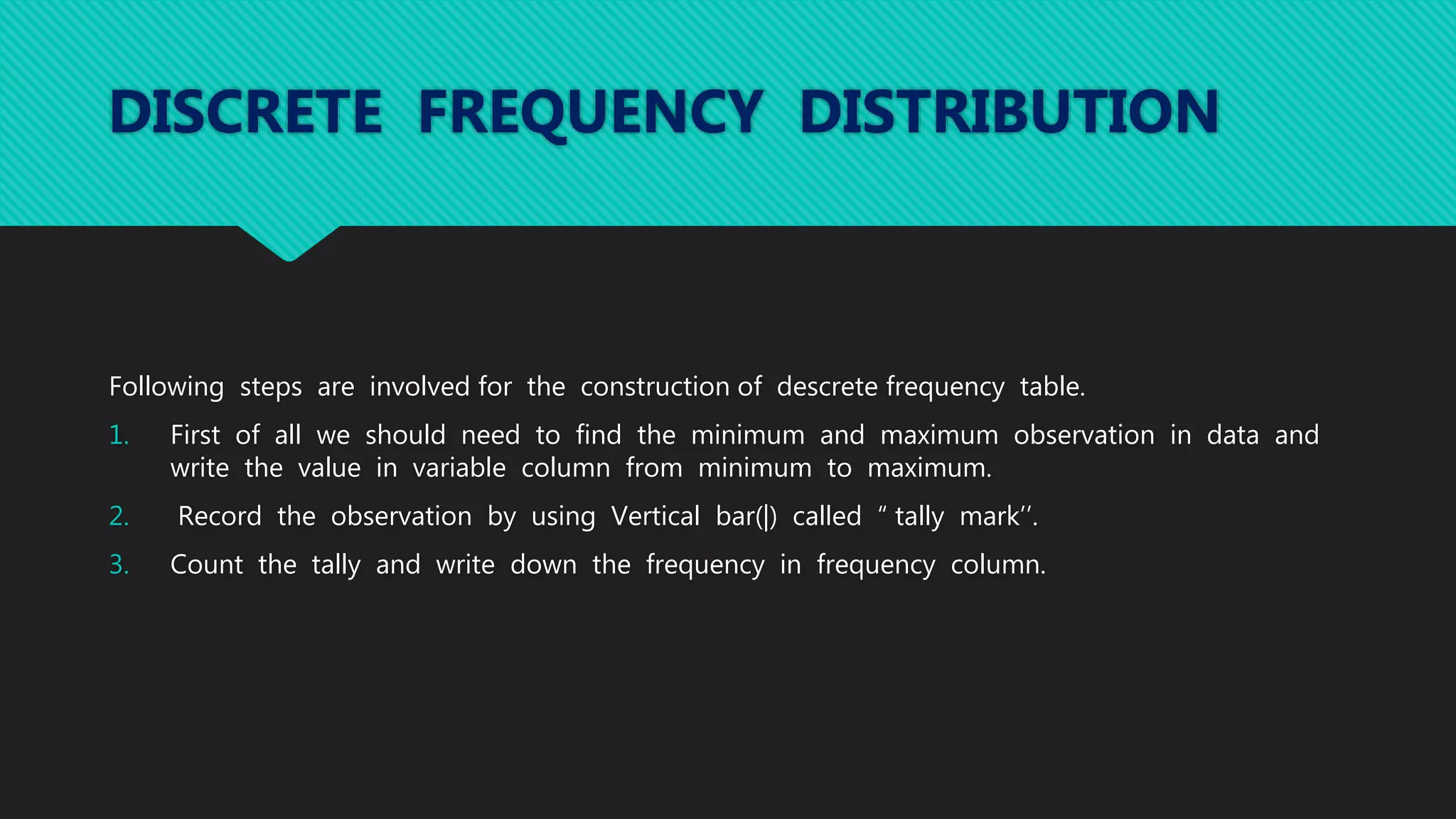 DISCRETE FREQUENCY DISTRIBUTION

Following steps are involved for the construction of descrete frequency table.

1. First of all we should need to find the minimum and maximum observation in data and write the value in variable column from minimum to maximum.

2. Record the observation by using Vertical bar(|) called “ tally mark’’.

3. Count the tally and write down the frequency in frequency column.